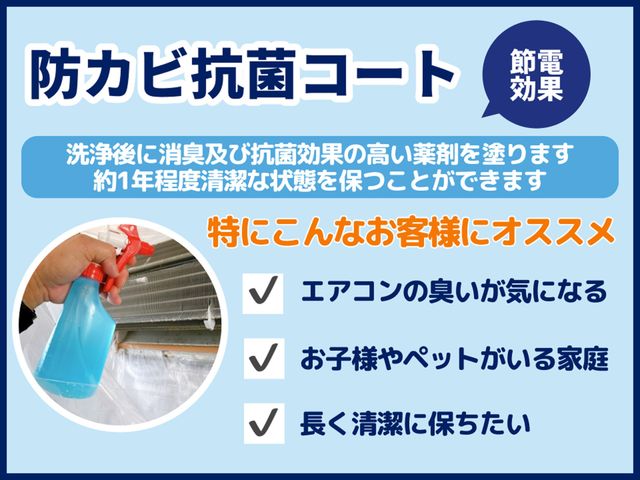 防カビ抗菌コート

節電効果

洗浄後に消臭及び抗菌効果の高い薬剤を塗ります
約1年程度清潔な状態を保つことができます

特にこんなお客様にオススメ

✓ エアコンの臭いが気になる

✓ お子様やペットがいる家庭

✓ 長く清潔に保ちたい